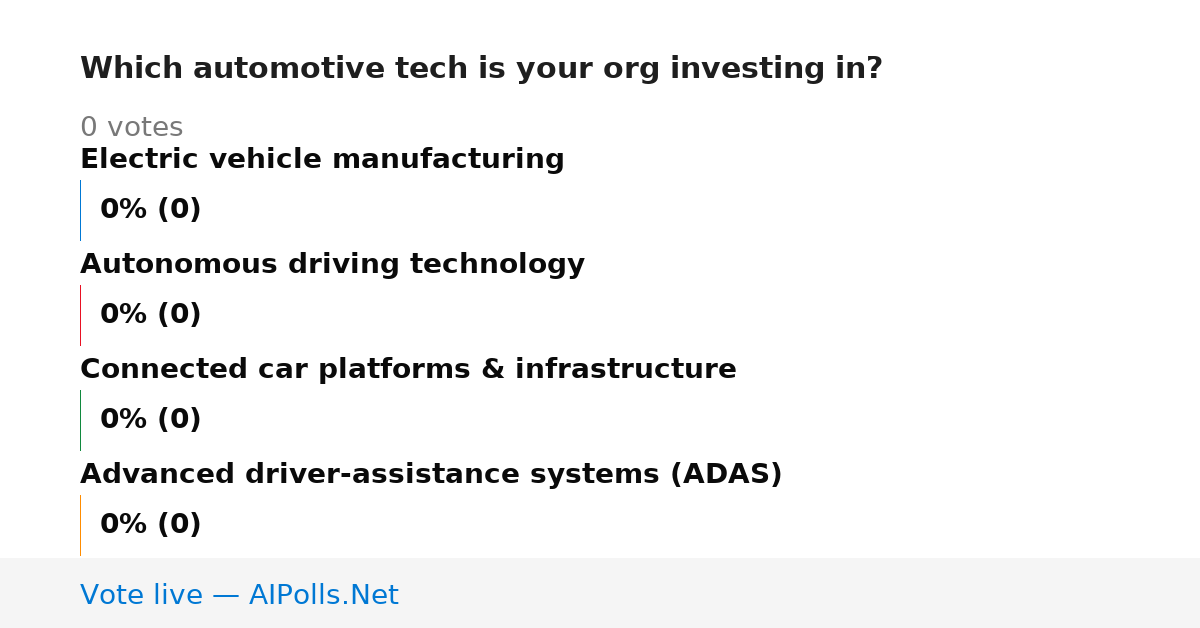 Which automotive tech is your org investing in?

0 votes

Electric vehicle manufacturing

0% (0)

Autonomous driving technology

0% (0)

Connected car platforms & infrastructure

0% (0)

Advanced driver-assistance systems (ADAS)

0% (0)

Vote live — AIPolls.Net